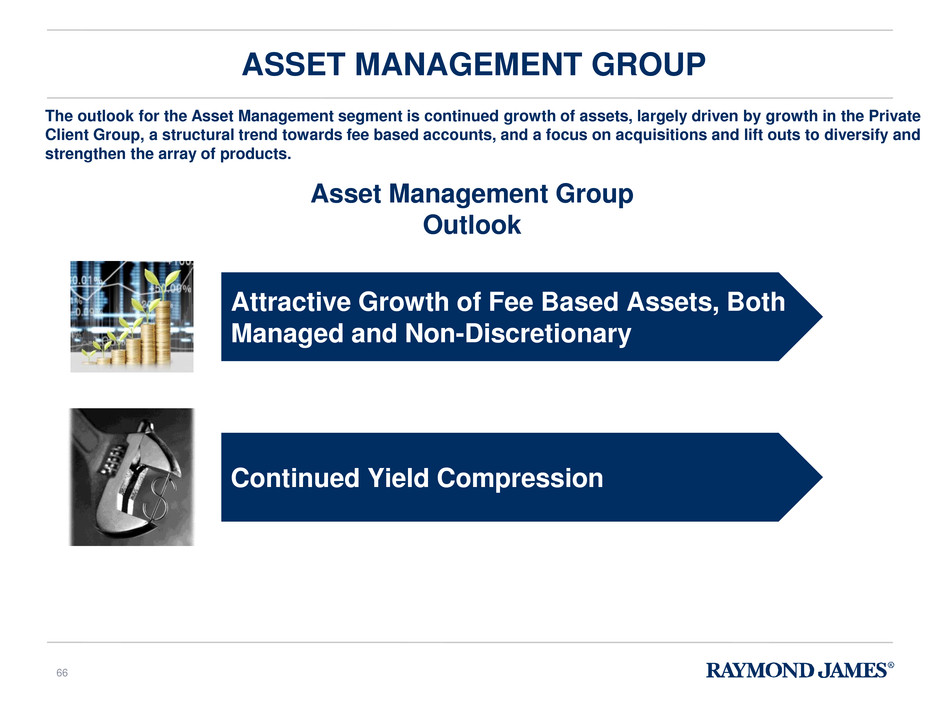 ASSET MANAGEMENT GROUP

The outlook for the Asset Management segment is continued growth of assets, largely driven by growth in the Private Client Group, a structural trend towards fee based accounts, and a focus on acquisitions and lift outs to diversify and strengthen the array of products.

Asset Management Group
Outlook

Attractive Growth of Fee Based Assets, Both Managed and Non-Discretionary

Continued Yield Compression

66

RAYMOND JAMES®